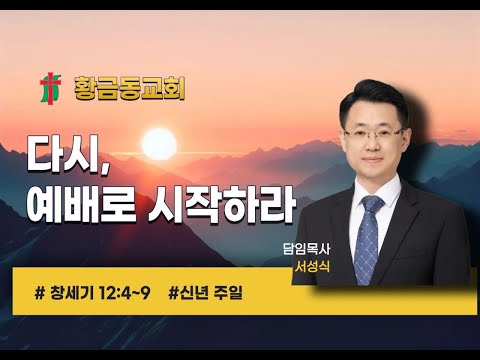 황금동교회

다시,
예배로 시작하라

담임목사
서성식

# 창세기 12:4~9 #신년 주일